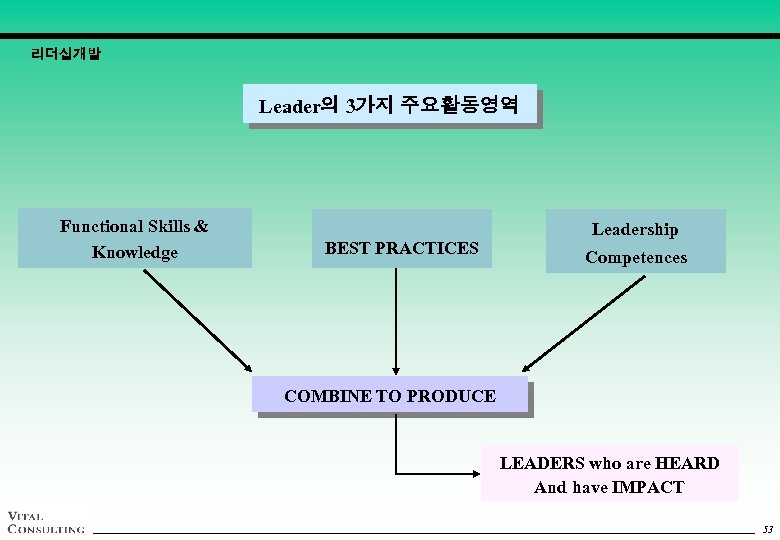 리더십개발

Leader의 3가지 주요활동영역

Functional Skills & Knowledge

BEST PRACTICES

Leadership Competences

COMBINE TO PRODUCE

LEADERS who are HEARD And have IMPACT

VITAL CONSULTING

53